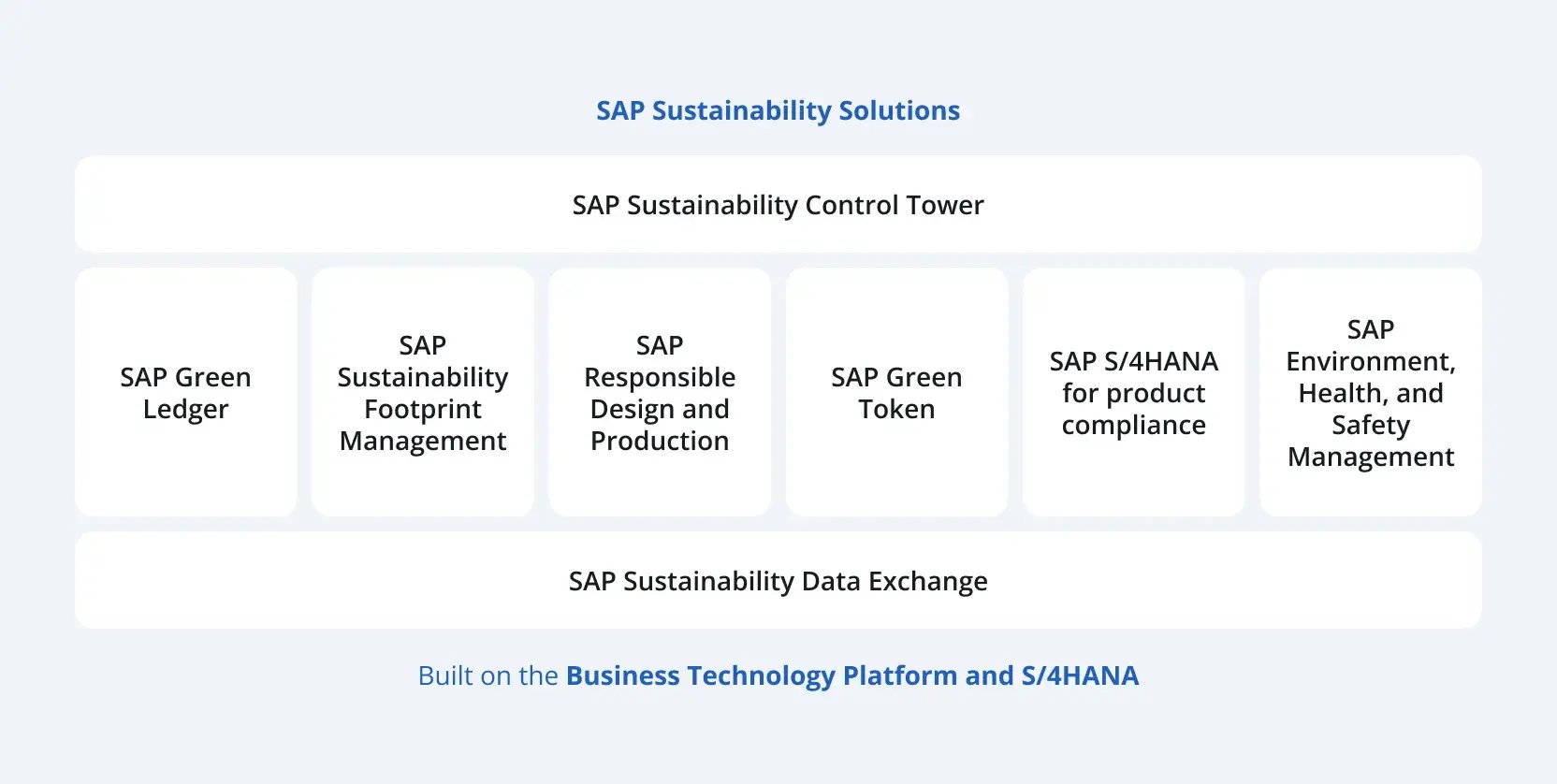 SAP Sustainability Solutions

SAP Sustainability Control Tower

SAP Green Ledger

SAP Sustainability Footprint Management

SAP Responsible Design and Production

SAP Green Token

SAP S/4HANA for product compliance

SAP Environment, Health, and Safety Management

SAP Sustainability Data Exchange

Built on the Business Technology Platform and S/4HANA